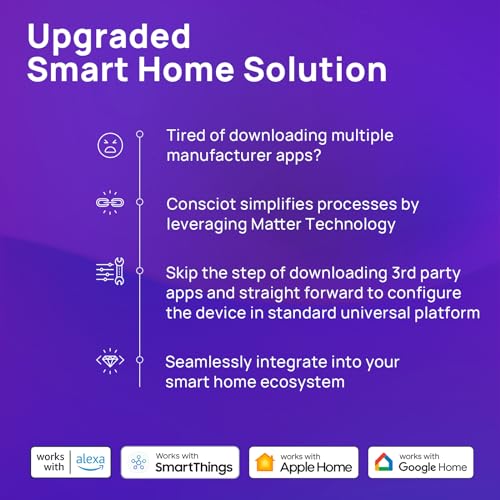 Upgraded
Smart Home Solution

Tired of downloading multiple manufacturer apps?

Consciot simplifies processes by leveraging Matter Technology

Skip the step of downloading 3rd party apps and straight forward to configure the device in standard universal platform

Seamlessly integrate into your smart home ecosystem

works with alexa

Works with SmartThings

works with Apple Home

works with Google Home